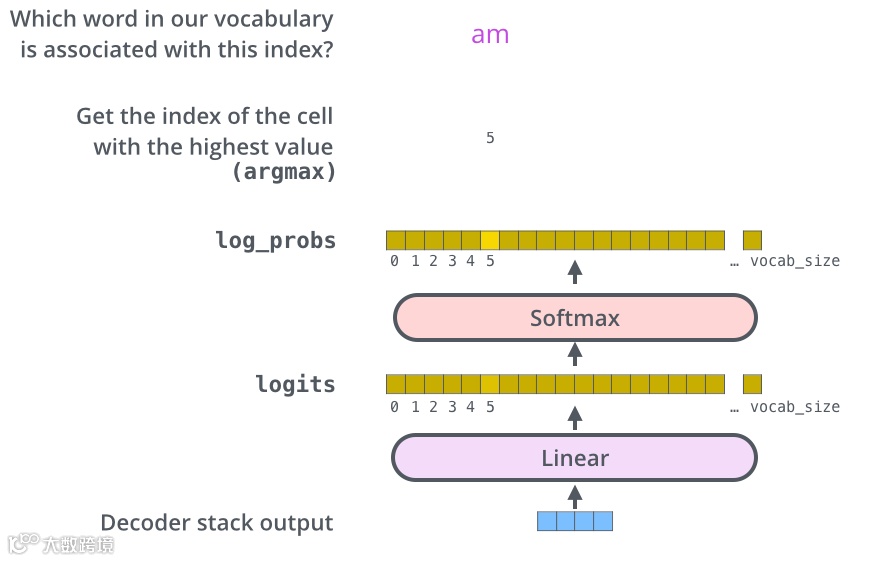 Which word in our vocabulary is associated with this index?

am

Get the index of the cell with the highest value (argmax)

5

log_probs

0 1 2 3 4 5 … vocab_size

Softmax

logits

0 1 2 3 4 5 … vocab_size

Linear

Decoder stack output

大数跨境